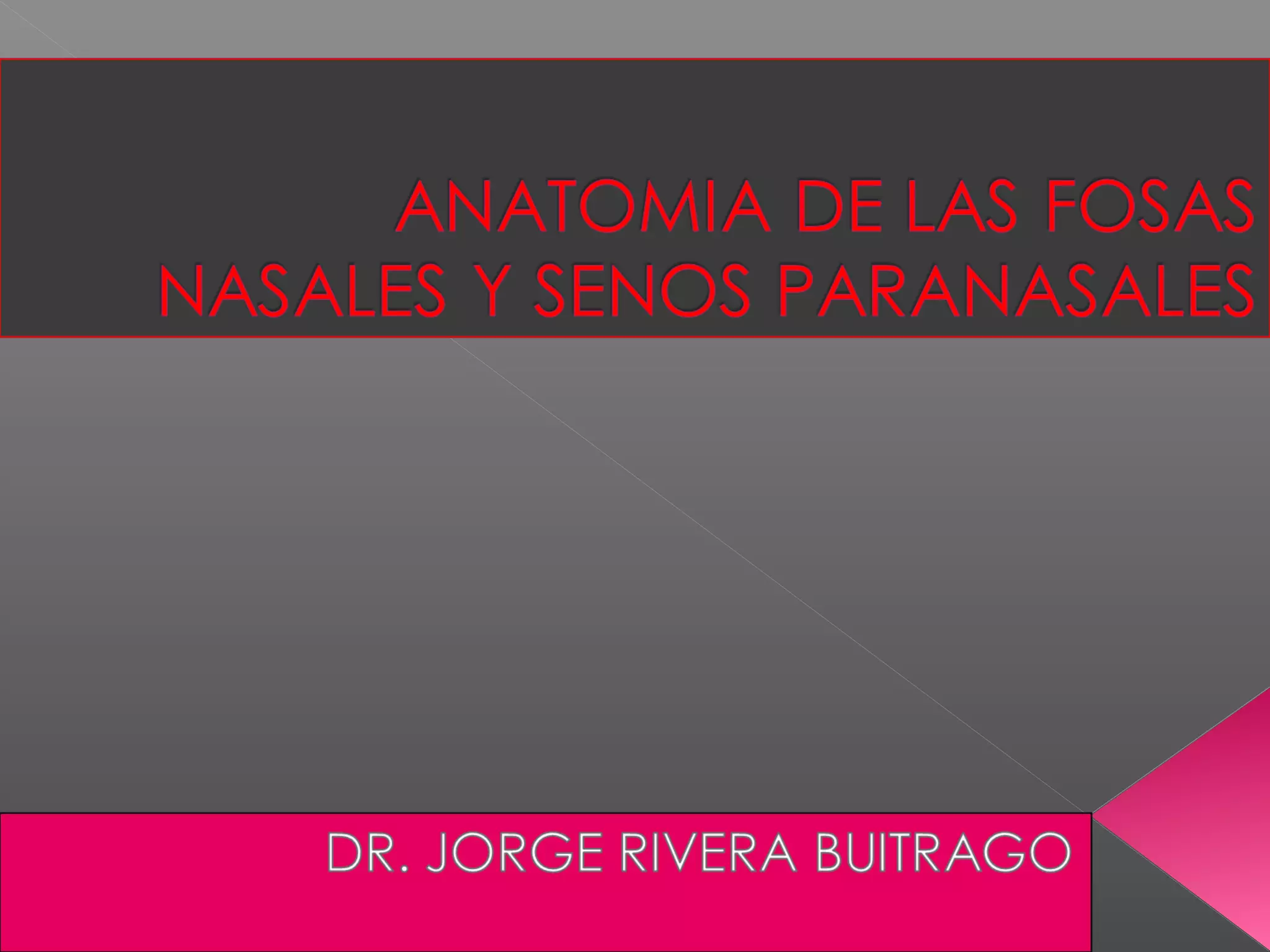 ANATOMIA DE LAS FOSAS NASALES Y SENOS PARANASALES

DR. JORGE RIVERA BUITRAGO